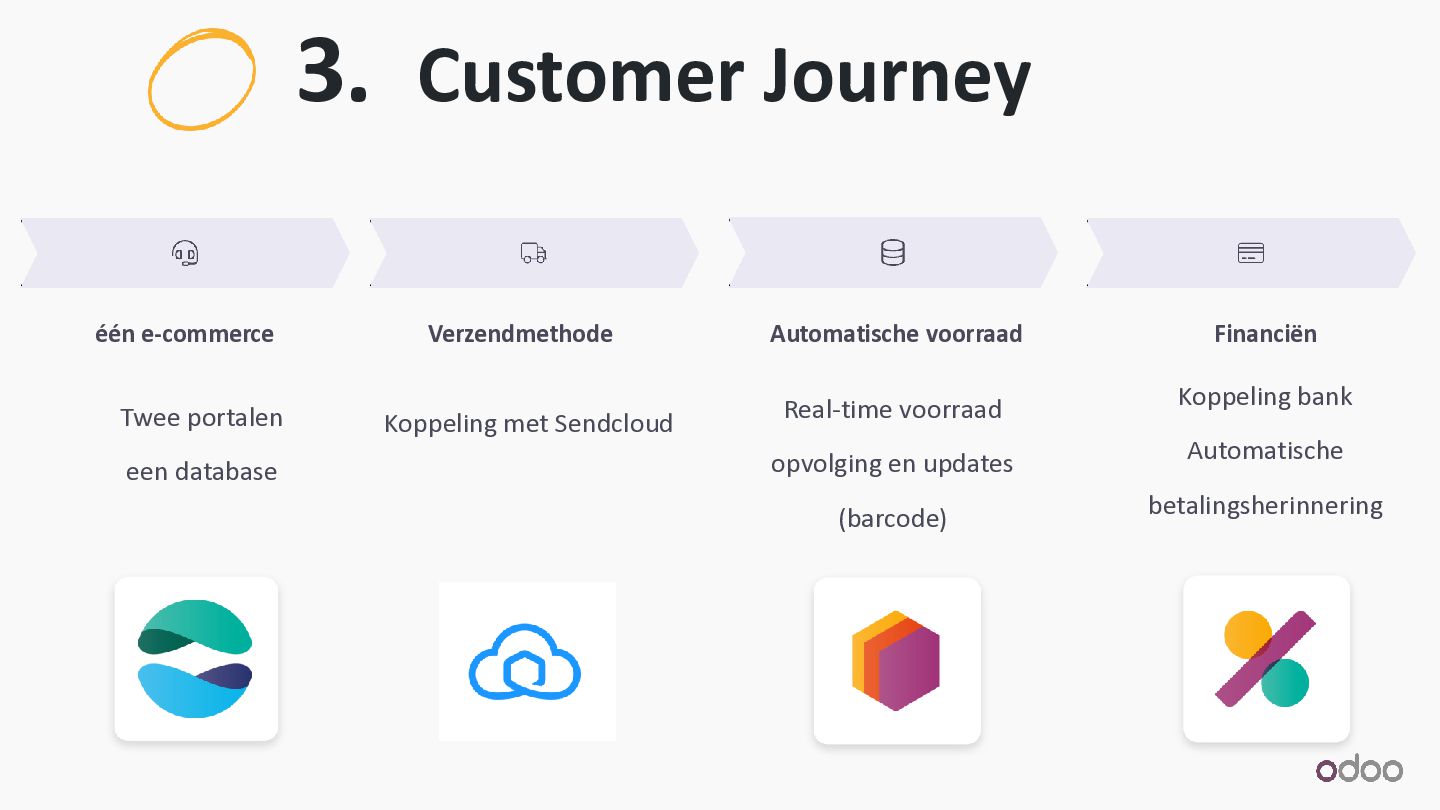 3. Customer Journey

één e-commerce

Twee portalen
een database

Verzendmethode

Koppeling met Sendcloud

Automatische voorraad

Real-time voorraad opvolging en updates (barcode)

Financiën

Koppeling bank
Automatische betalingsherinnering

odoo